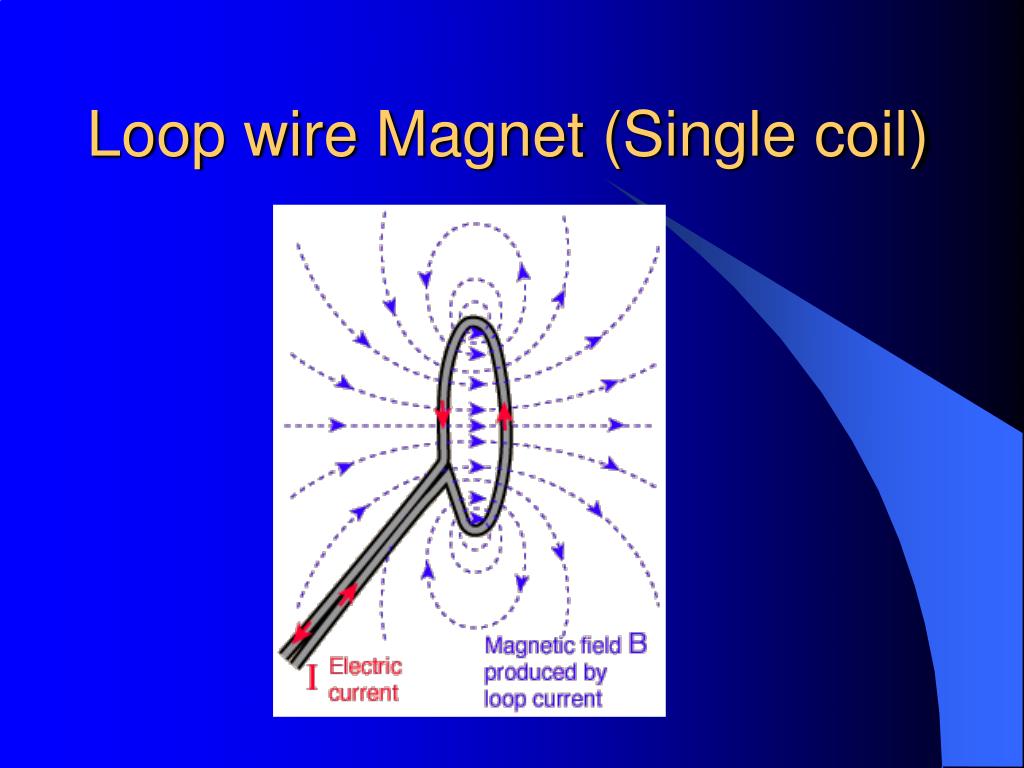 Loop wire Magnet (Single coil)

I Electric current

Magnetic field B produced by loop current